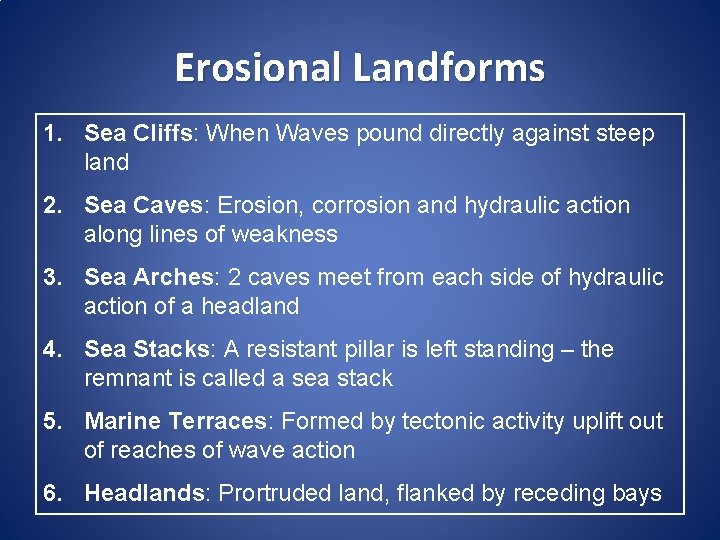 Erosional Landforms

1. Sea Cliffs: When Waves pound directly against steep land

2. Sea Caves: Erosion, corrosion and hydraulic action along lines of weakness

3. Sea Arches: 2 caves meet from each side of hydraulic action of a headland

4. Sea Stacks: A resistant pillar is left standing – the remnant is called a sea stack

5. Marine Terraces: Formed by tectonic activity uplift out of reaches of wave action

6. Headlands: Prortruded land, flanked by receding bays